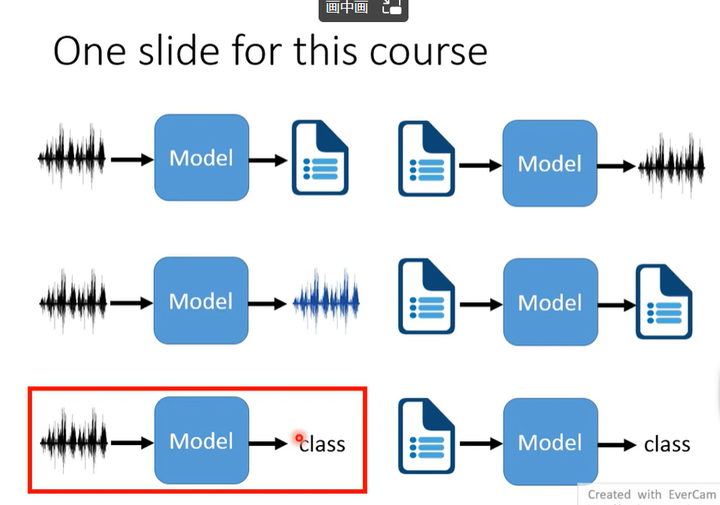 画中画

One slide for this course

Model

Model

Model

Model

Model

class

Model

class

Created with EverCam